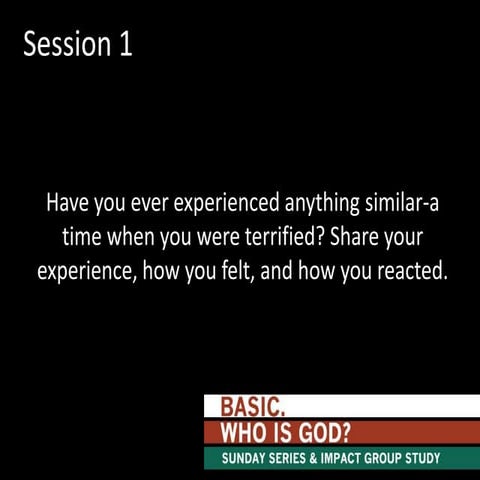 Session 1

Have you ever experienced anything similar-a time when you were terrified? Share your experience, how you felt, and how you reacted.

BASIC.
WHO IS GOD?
SUNDAY SERIES & IMPACT GROUP STUDY